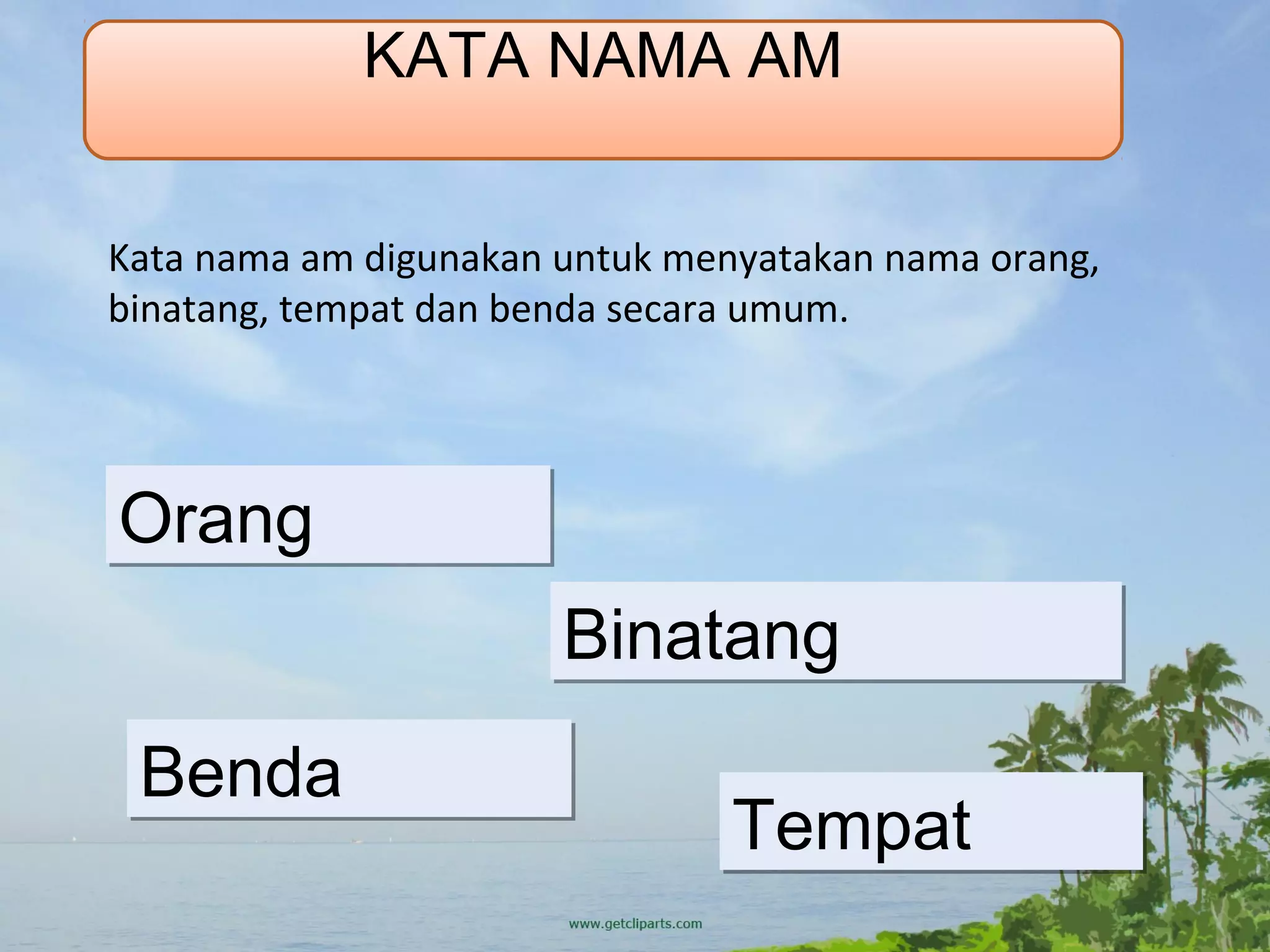 KATA NAMA AM

Kata nama am digunakan untuk menyatakan nama orang, binatang, tempat dan benda secara umum.

Orang

Binatang

Benda

Tempat

www.getcliparts.com